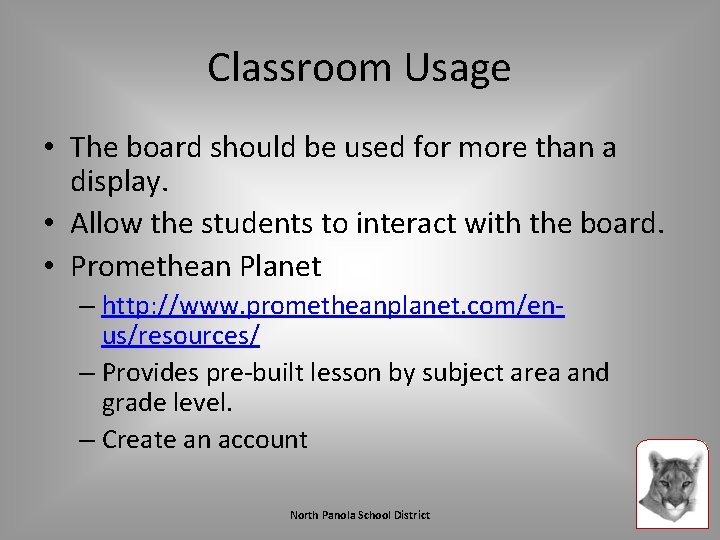 Classroom Usage

• The board should be used for more than a display.
• Allow the students to interact with the board.
• Promethean Planet
– http://www.prometheanplanet.com/en-us/resources/
– Provides pre-built lesson by subject area and grade level.
– Create an account

North Panola School District